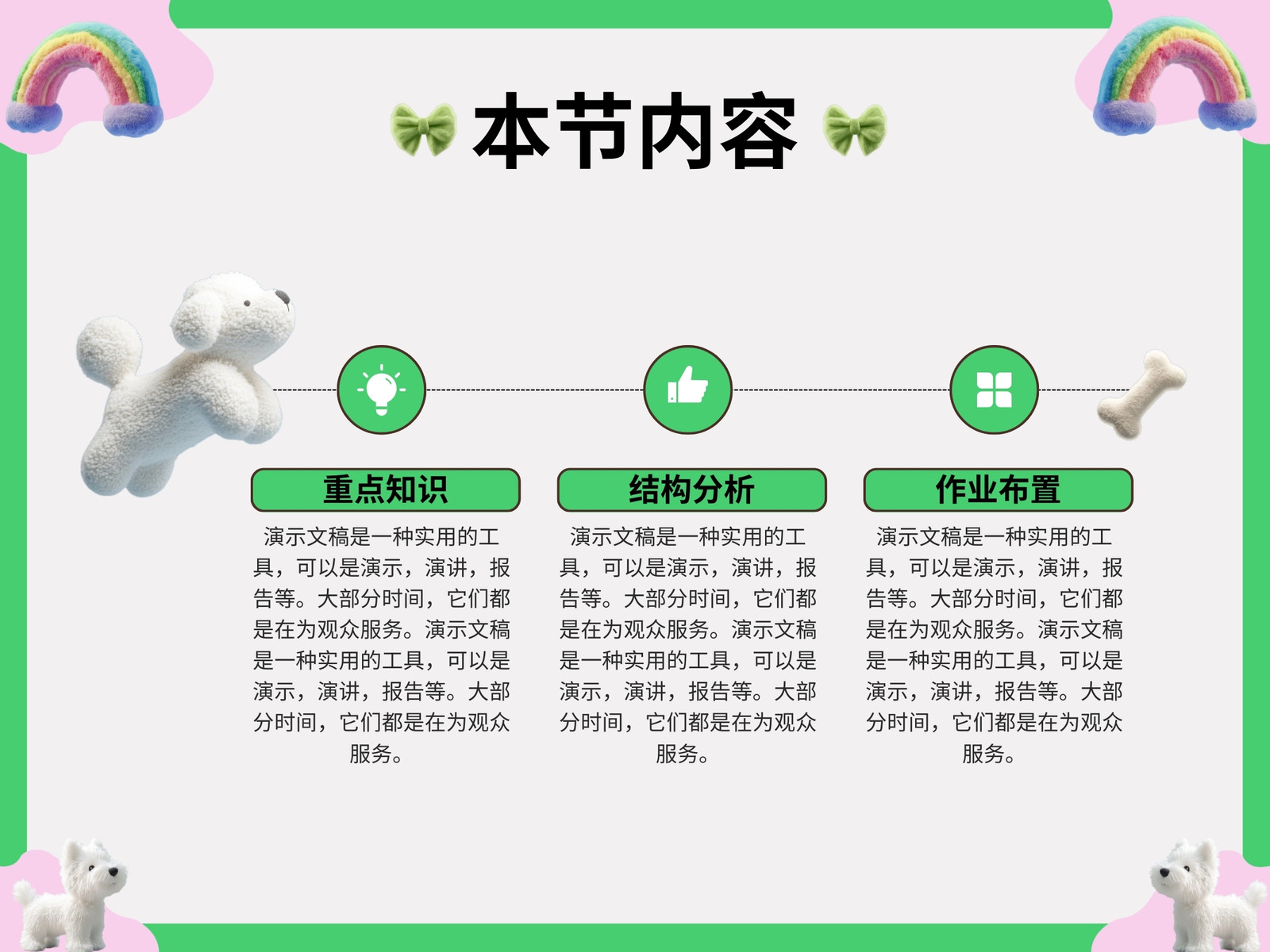 本节内容

重点知识

演示文稿是一种实用的工具，可以是演示，演讲，报告等。大部分时间，它们都是在为观众服务。演示文稿是一种实用的工具，可以是演示，演讲，报告等。大部分时间，它们都是在为观众服务。

结构分析

演示文稿是一种实用的工具，可以是演示，演讲，报告等。大部分时间，它们都是在为观众服务。演示文稿是一种实用的工具，可以是演示，演讲，报告等。大部分时间，它们都是在为观众服务。

作业布置

演示文稿是一种实用的工具，可以是演示，演讲，报告等。大部分时间，它们都是在为观众服务。演示文稿是一种实用的工具，可以是演示，演讲，报告等。大部分时间，它们都是在为观众服务。